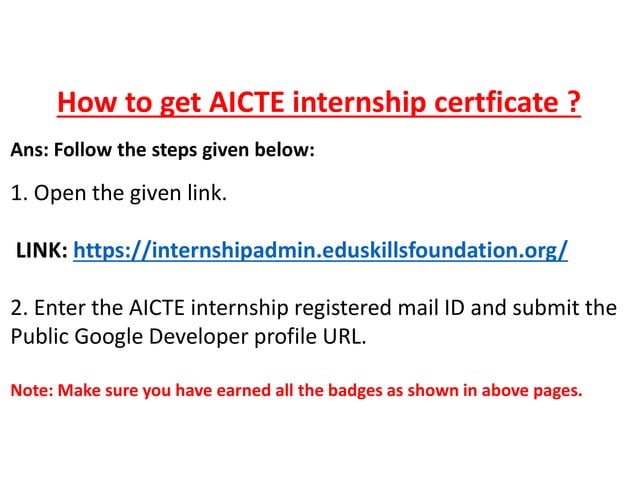 How to get AICTE internship certficate ?

Ans: Follow the steps given below:

1. Open the given link.

LINK: https://internshipadmin.eduskillsfoundation.org/

2. Enter the AICTE internship registered mail ID and submit the Public Google Developer profile URL.

Note: Make sure you have earned all the badges as shown in above pages.